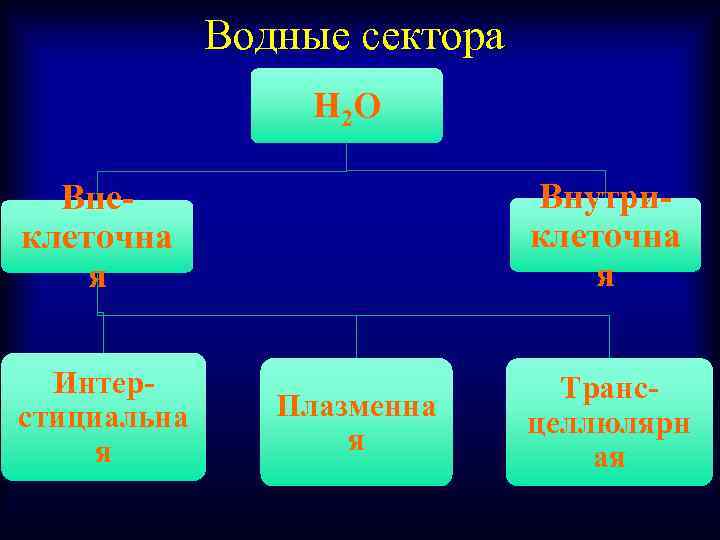 Водные сектора

$H_2O$

Вне-клеточная

Внутри-клеточная

Интер-стициальная

Плазменная

Транс-целлюлярная